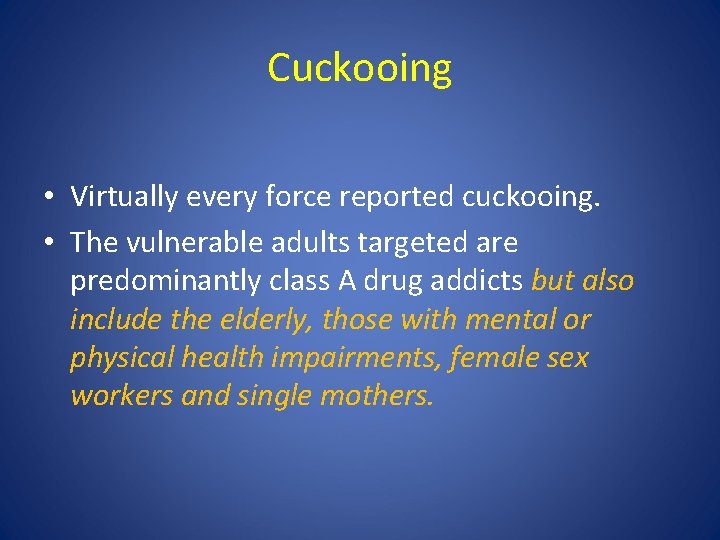 Cuckooing

• Virtually every force reported cuckooing.
• The vulnerable adults targeted are predominantly class A drug addicts but also include the elderly, those with mental or physical health impairments, female sex workers and single mothers.